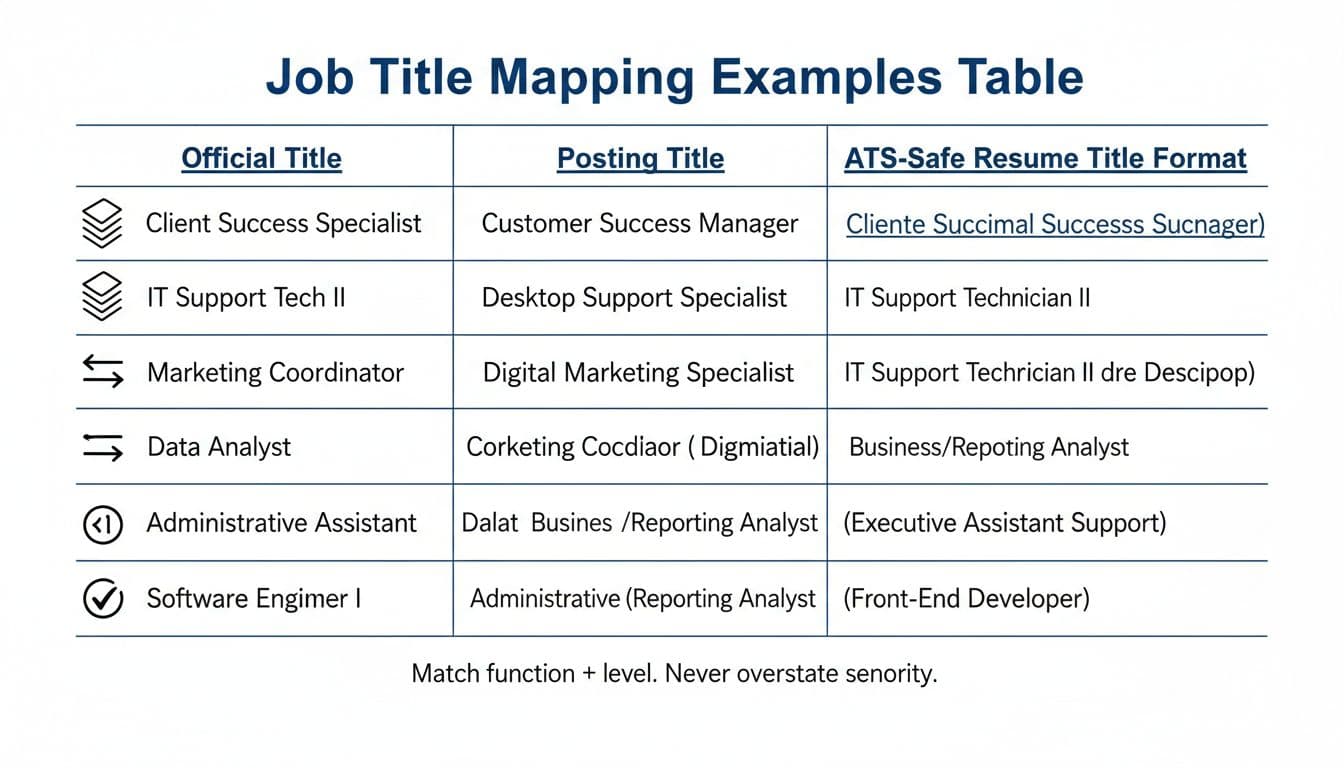 Job Title Mapping Examples Table

| Official Title | Posting Title | ATS-Safe Resume Title Format |
|---|---|---|
| Client Success Specialist | Customer Success Manager | Cliente Succimal Successs Sucnager) |
| IT Support Tech II | Desktop Support Specialist | IT Support Technician II |
| Marketing Coordinator | Digital Marketing Specialist | IT Support Techrician II dre Descipop) |
| Data Analyst | Corketing Cocdiaor ( Digmiatial) | Business/Repoting Analyst |
| Administrative Assistant | Dalat Busines /Reporting Analyst | (Executive Assistant Support) |
| Software Engimer I | Administrative (Reporting Analyst | (Front-End Developer) |

Match function + level. Never overstate senority.